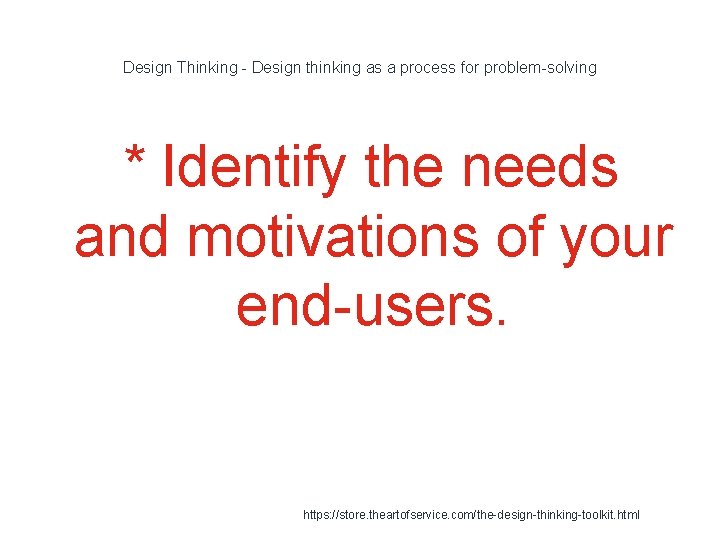 Design Thinking - Design thinking as a process for problem-solving

* Identify the needs and motivations of your end-users.

https://store.theartofservice.com/the-design-thinking-toolkit.html